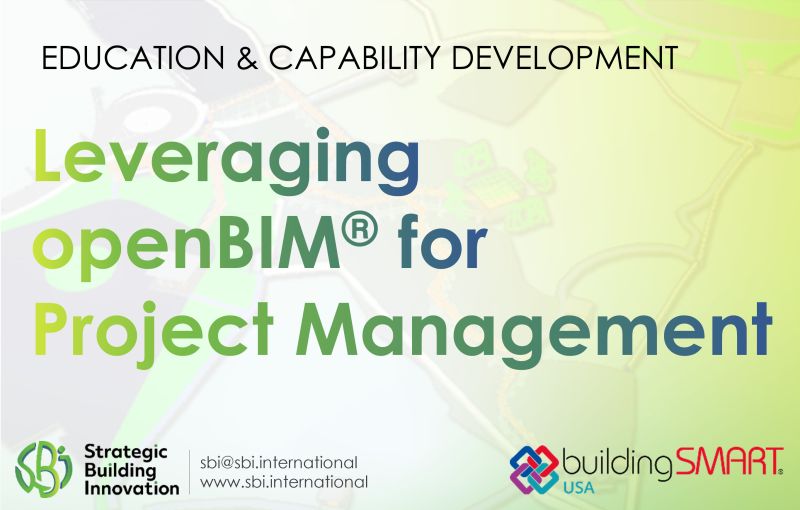 EDUCATION & CAPABILITY DEVELOPMENT

Leveraging openBIM® for Project Management

SBi Strategic Building Innovation

sbi@sbi.international
www.sbi.international

buildingSMART® USA